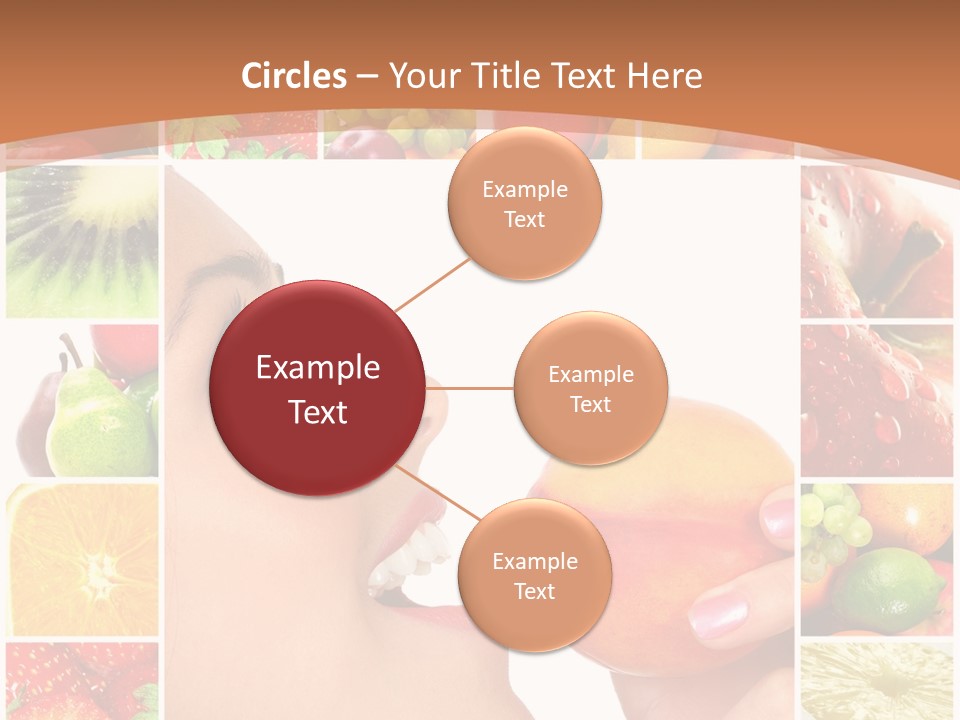 Circles – Your Title Text Here

Example Text

Example Text

Example Text

Example Text